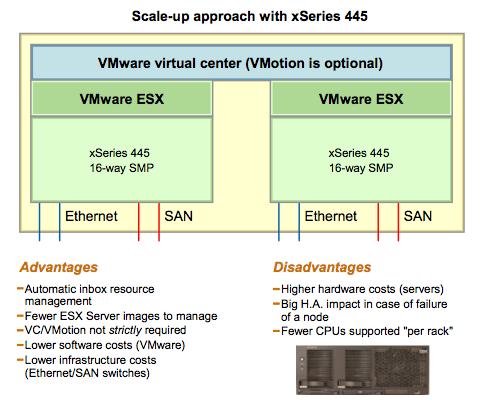 Scale-up approach with xSeries 445

VMware virtual center (VMotion is optional)

VMware ESX

xSeries 445
16-way SMP

Ethernet SAN

VMware ESX

xSeries 445
16-way SMP

Ethernet SAN

Advantages

– Automatic inbox resource management
– Fewer ESX Server images to manage
– VC/VMotion not strictly required
– Lower software costs (VMware)
– Lower infrastructure costs (Ethernet/SAN switches)

Disadvantages

– Higher hardware costs (servers)
– Big H.A. impact in case of failure of a node
– Fewer CPUs supported "per rack"